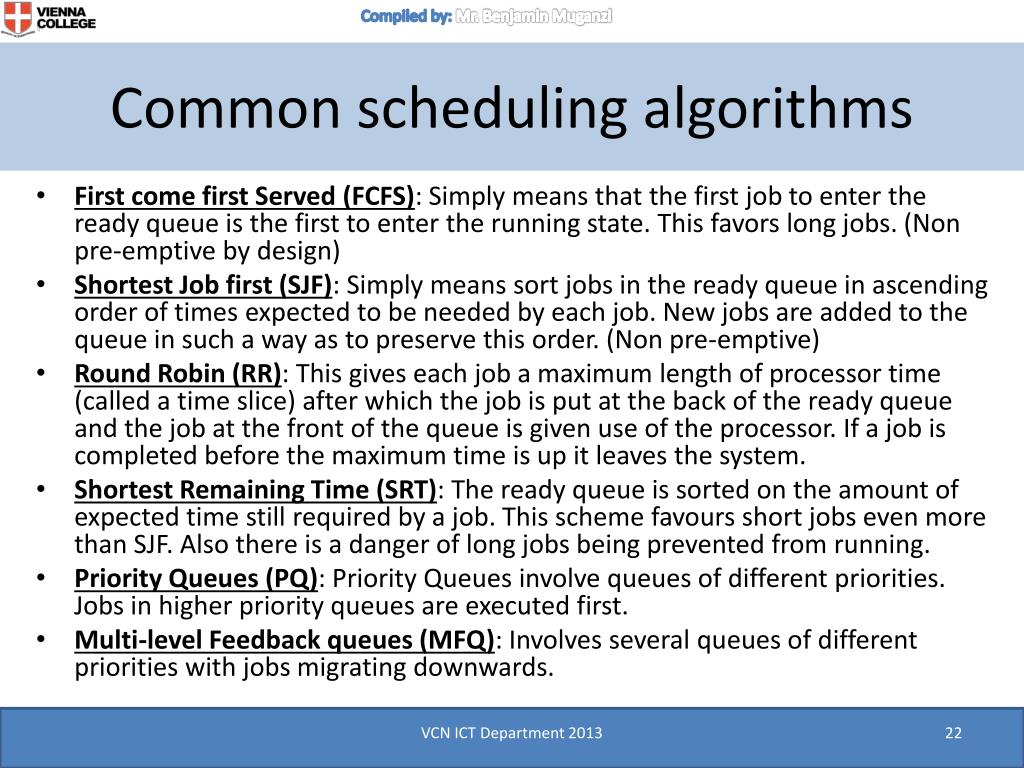 VIENNA COLLEGE

Compiled by: Mr. Benjamin Muganzi

Common scheduling algorithms

• First come first Served (FCFS): Simply means that the first job to enter the ready queue is the first to enter the running state. This favors long jobs. (Non pre-emptive by design)
• Shortest Job first (SJF): Simply means sort jobs in the ready queue in ascending order of times expected to be needed by each job. New jobs are added to the queue in such a way as to preserve this order. (Non pre-emptive)
• Round Robin (RR): This gives each job a maximum length of processor time (called a time slice) after which the job is put at the back of the ready queue and the job at the front of the queue is given use of the processor. If a job is completed before the maximum time is up it leaves the system.
• Shortest Remaining Time (SRT): The ready queue is sorted on the amount of expected time still required by a job. This scheme favours short jobs even more than SJF. Also there is a danger of long jobs being prevented from running.
• Priority Queues (PQ): Priority Queues involve queues of different priorities. Jobs in higher priority queues are executed first.
• Multi-level Feedback queues (MFQ): Involves several queues of different priorities with jobs migrating downwards.

VCN ICT Department 2013

22